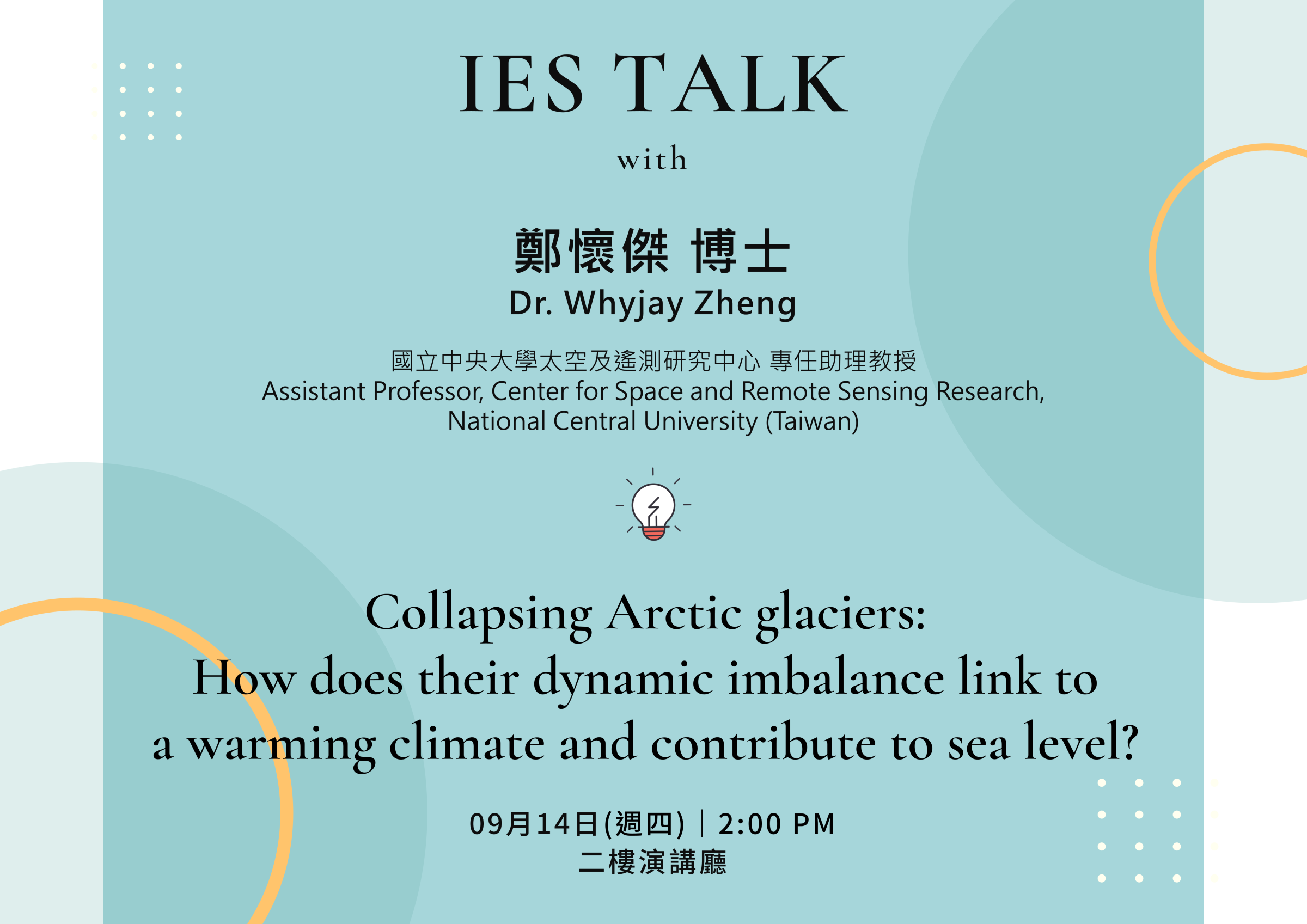 IES TALK
with

鄭懷傑 博士
Dr. Whyjay Zheng

國立中央大學太空及遙測研究中心 專任助理教授
Assistant Professor, Center for Space and Remote Sensing Research, National Central University (Taiwan)

Collapsing Arctic glaciers:
How does their dynamic imbalance link to a warming climate and contribute to sea level?

09月14日(週四) | 2:00 PM
二樓演講廳